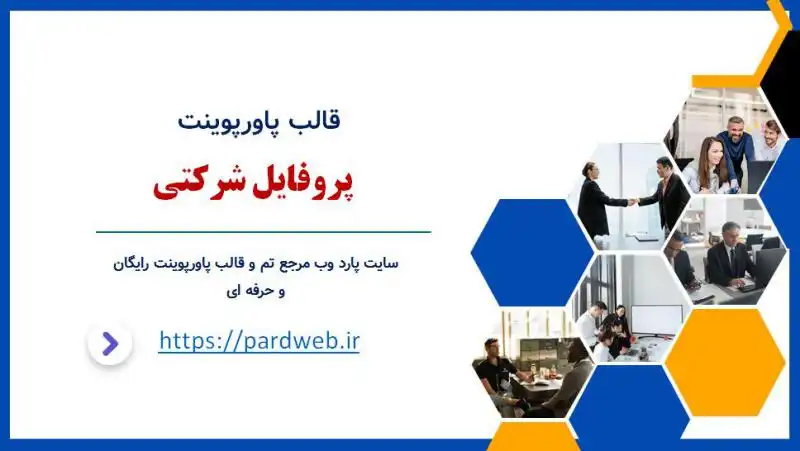 قالب پاورپوینت

پروفایل شرکتی

سایت پارد وب مرجع تم و قالب پاورپوینت رایگان و حرفه ای

https://pardweb.ir